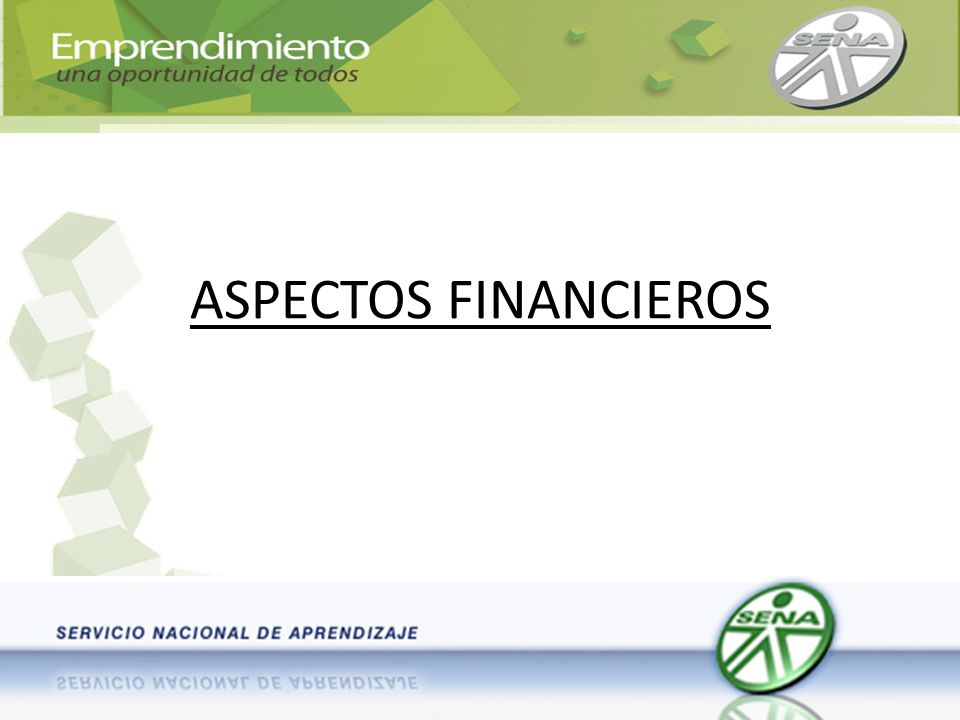 Emprendimiento
una oportunidad de todos

SENA

ASPECTOS FINANCIEROS

SERVICIO NACIONAL DE APRENDIZAJE

SENA